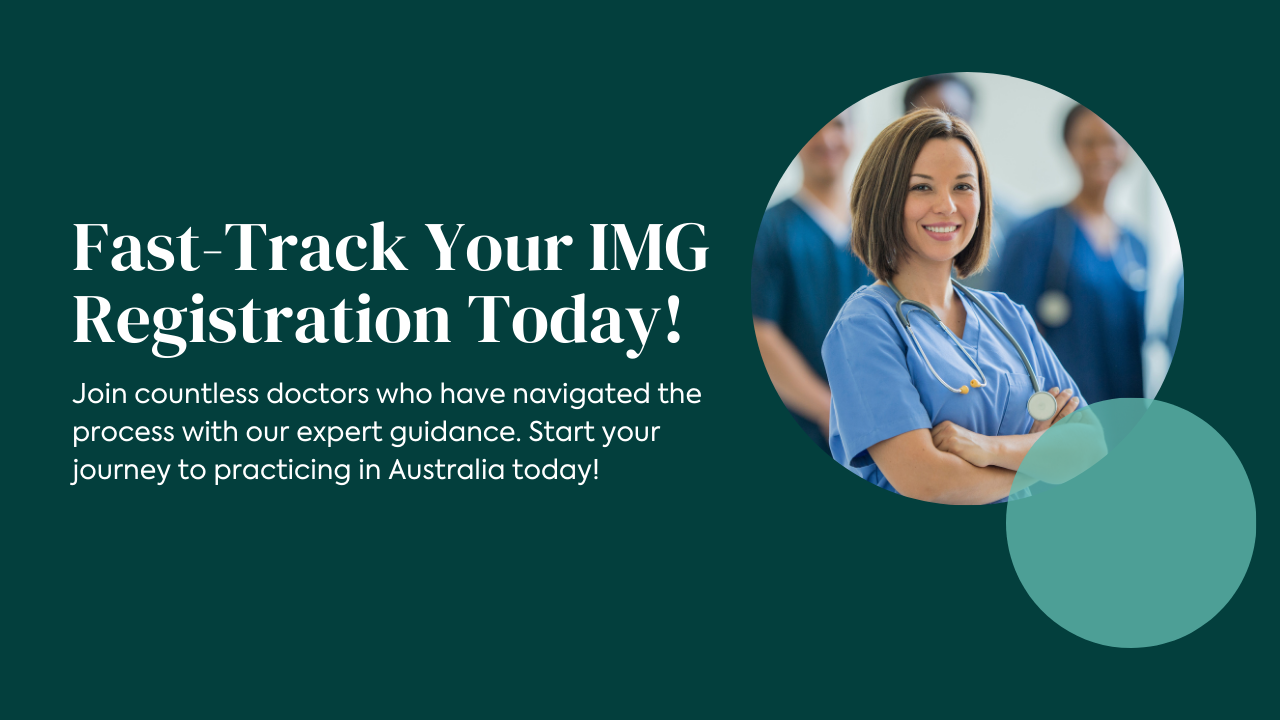 Fast-Track Your IMG Registration Today!

Join countless doctors who have navigated the process with our expert guidance. Start your journey to practicing in Australia today!